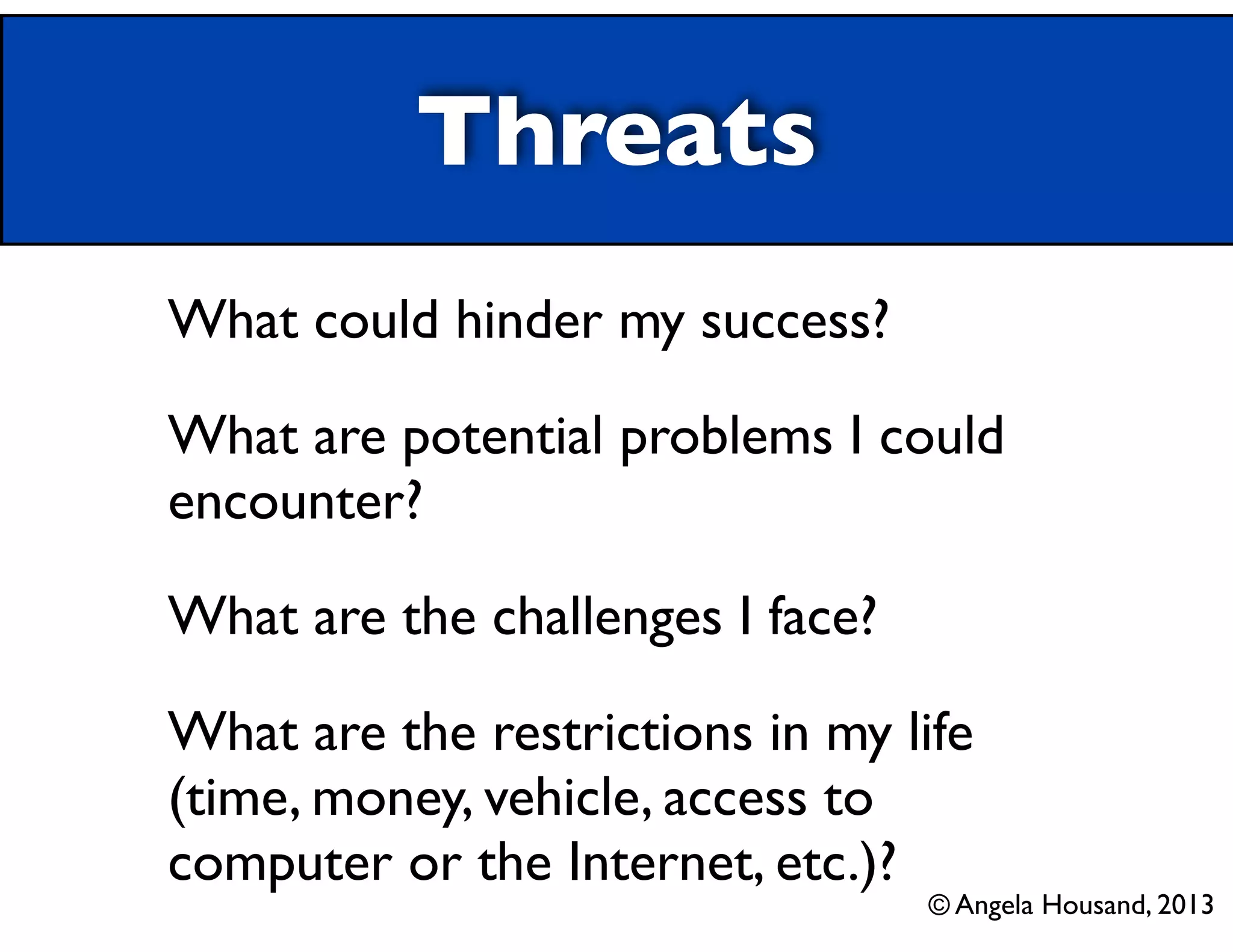 Threats

What could hinder my success?

What are potential problems I could encounter?

What are the challenges I face?

What are the restrictions in my life (time, money, vehicle, access to computer or the Internet, etc.)?

© Angela Housand, 2013